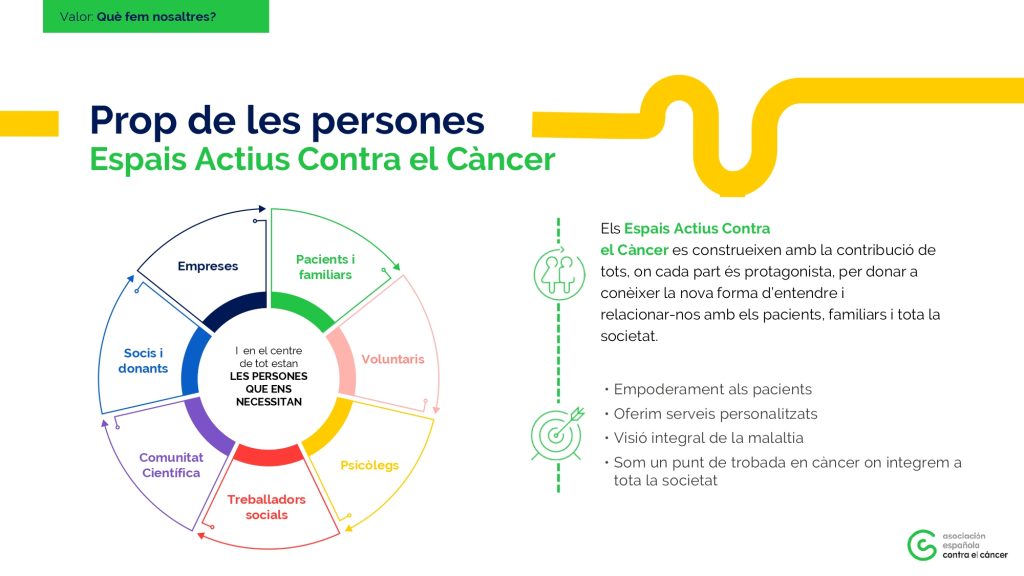 Valor: Què fem nosaltres?

Prop de les persones
Espais Actius Contra el Càncer

Empreses

Pacients i familiars

Voluntaris

Psicòlegs

Treballadors socials

Comunitat Científica

Socis i donants

I en el centre de tot estan LES PERSONES QUE ENS NECESSITAN

Els Espais Actius Contra el Càncer es construeixen amb la contribució de tots, on cada part és protagonista, per donar a conèixer la nova forma d'entendre i relacionar-nos amb els pacients, familiars i tota la societat.

• Empoderament als pacients
• Oferim serveis personalitzats
• Visió integral de la malaltia
• Som un punt de trobada en càncer on integrem a tota la societat

asociación española contra el cáncer